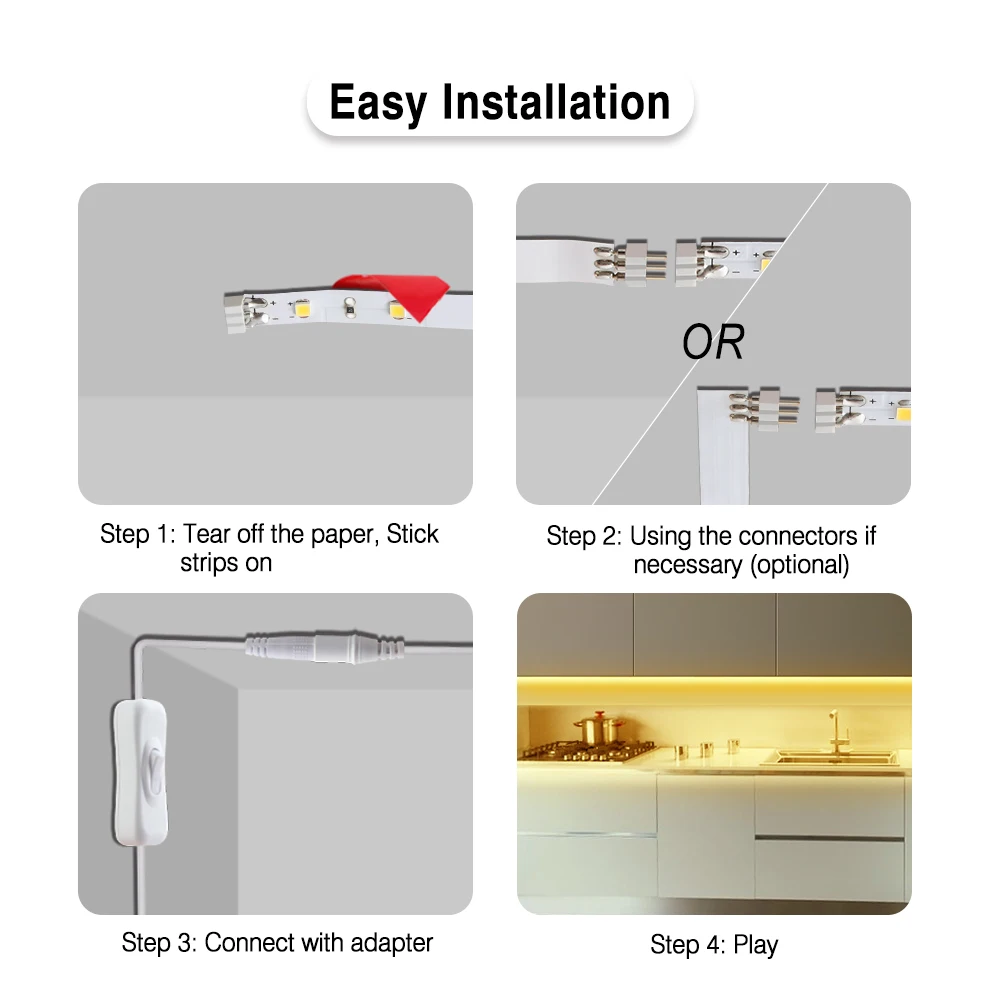 Easy Installation

OR

Step 1: Tear off the paper, Stick strips on

Step 2: Using the connectors if necessary (optional)

Step 3: Connect with adapter

Step 4: Play